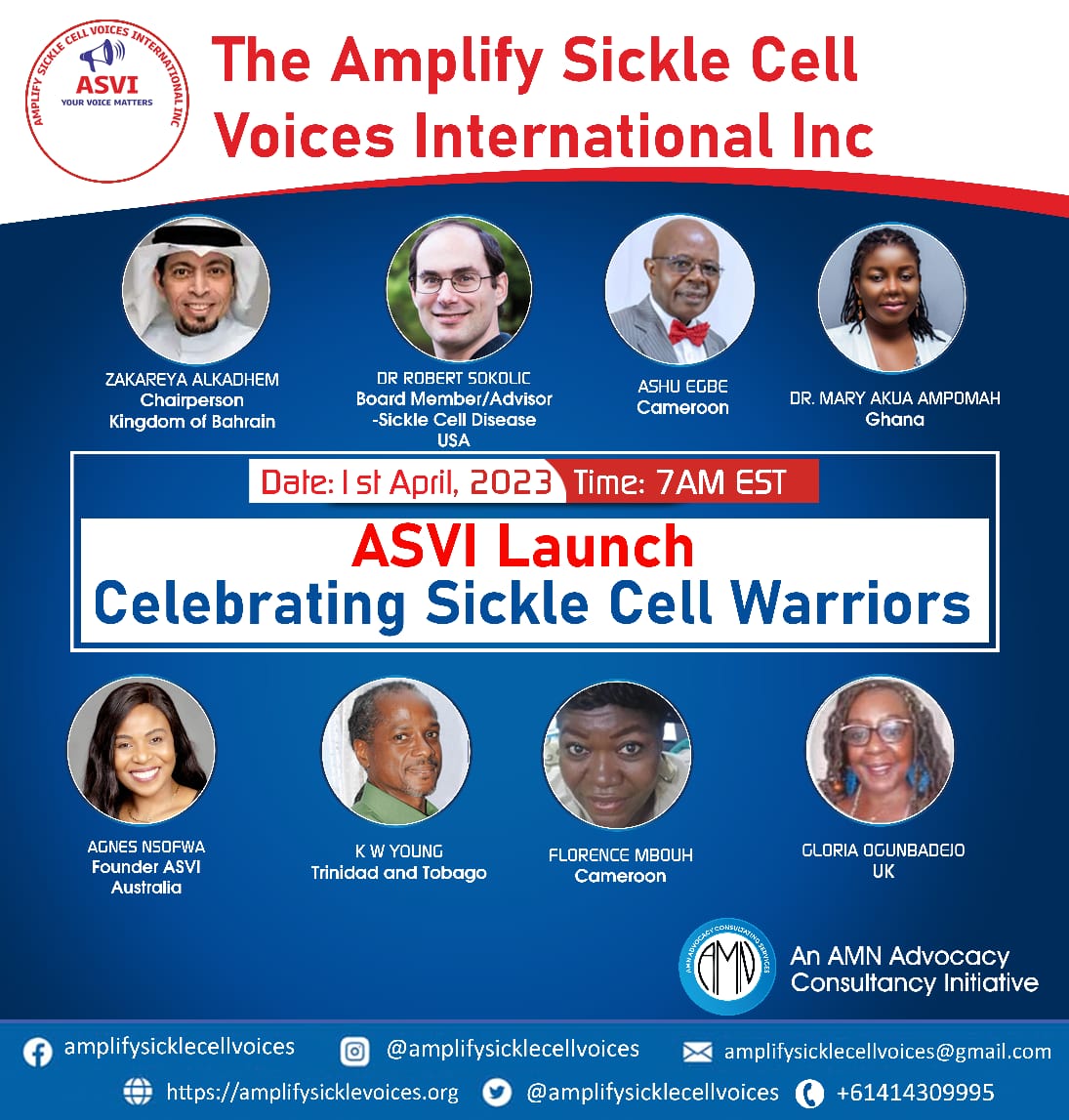 AMPLIFY SICKLE CELL VOICES INTERNATIONAL INC
ASVI
YOUR VOICE MATTERS

The Amplify Sickle Cell Voices International Inc

ZAKAREYA ALKADHEM
Chairperson
Kingdom of Bahrain

DR ROBERT SOKOLIC
Board Member/Advisor -Sickle Cell Disease
USA

ASHU EGBE
Cameroon

DR. MARY AKUA AMPOMAH
Ghana

Date: 1st April, 2023 Time: 7AM EST

ASVI Launch
Celebrating Sickle Cell Warriors

AGNES NSOFWA
Founder ASVI
Australia

K W YOUNG
Trinidad and Tobago

FLORENCE MBOUH
Cameroon

GLORIA OGUNBADEJO
UK

AMN ADVOCACY CONSULTATING SERVICES
AMN
An AMN Advocacy Consultancy Initiative

amplifysicklecellvoices
@amplifysicklecellvoices
amplifysicklecellvoices@gmail.com
https://amplifysicklevoices.org
@amplifysicklecellvoices
+61414309995